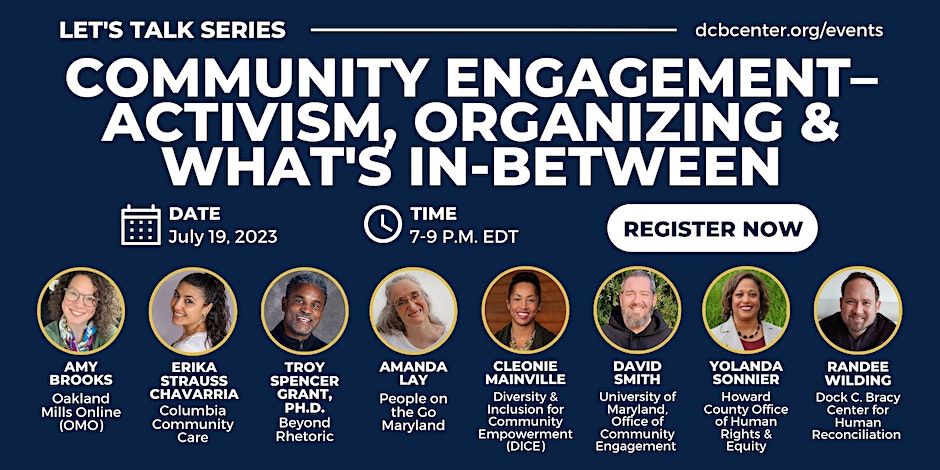 LET'S TALK SERIES

dcbcenter.org/events

COMMUNITY ENGAGEMENT– ACTIVISM, ORGANIZING & WHAT'S IN-BETWEEN

DATE
July 19, 2023

TIME
7-9 P.M. EDT

REGISTER NOW

AMY BROOKS
Oakland Mills Online (OMO)

ERIKA STRAUSS CHAVARRIA
Columbia Community Care

TROY SPENCER GRANT, PH.D.
Beyond Rhetoric

AMANDA LAY
People on the Go Maryland

CLEONIE MAINVILLE
Diversity & Inclusion for Community Empowerment (DICE)

DAVID SMITH
University of Maryland, Office of Community Engagement

YOLANDA SONNIER
Howard County Office of Human Rights & Equity

RANDEE WILDING
Dock C. Bracy Center for Human Reconciliation